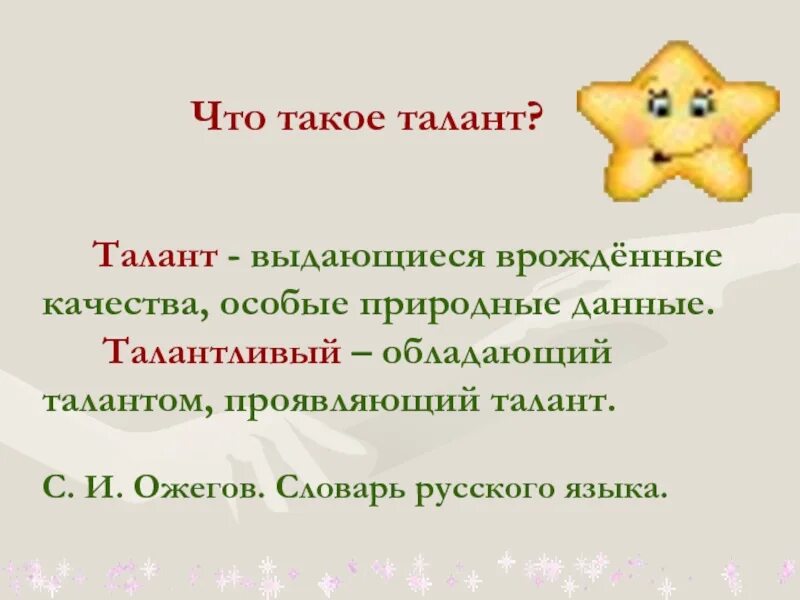 Что такое талант?

Талант - выдающиеся врождённые качества, особые природные данные.

Талантливый – обладающий талантом, проявляющий талант.

С. И. Ожегов. Словарь русского языка.